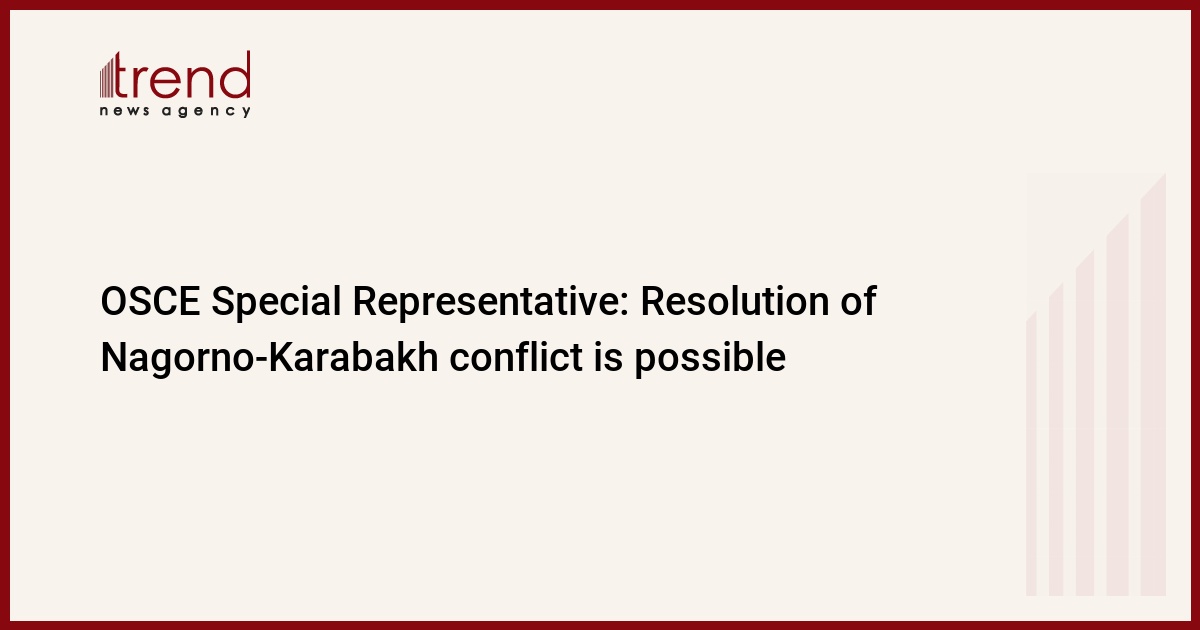 trend
news agency

OSCE Special Representative: Resolution of Nagorno-Karabakh conflict is possible